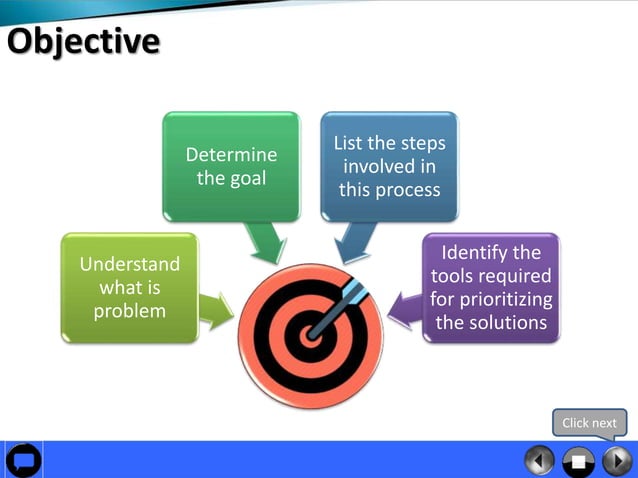 Objective

Understand what is problem

Determine the goal

List the steps involved in this process

Identify the tools required for prioritizing the solutions

Click next